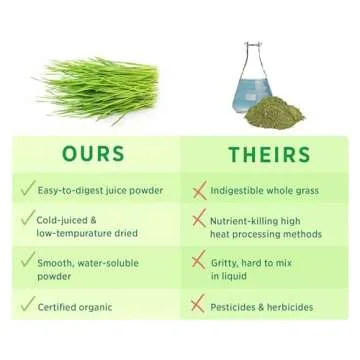 | OURS | THEIRS |
|---|---|
| ✓ Easy-to-digest juice powder | ✗ Indigestible whole grass |
| ✓ Cold-juiced & low-tempurature dried | ✗ Nutrient-killing high heat processing methods |
| ✓ Smooth, water-soluble powder | ✗ Gritty, hard to mix in liquid |
| ✓ Certified organic | ✗ Pesticides & herbicides |